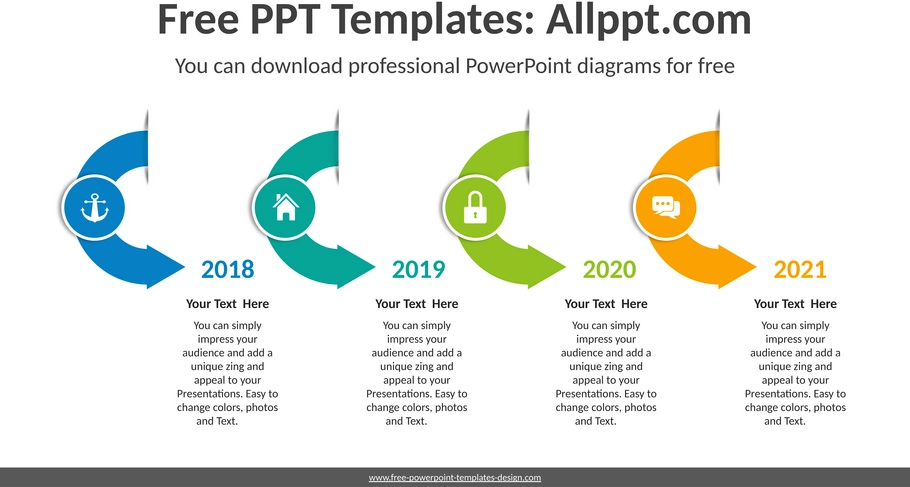 Free PPT Templates: Allppt.com

You can download professional PowerPoint diagrams for free

2018

Your Text Here

You can simply impress your audience and add a unique zing and appeal to your Presentations. Easy to change colors, photos and Text.

2019

Your Text Here

You can simply impress your audience and add a unique zing and appeal to your Presentations. Easy to change colors, photos and Text.

2020

Your Text Here

You can simply impress your audience and add a unique zing and appeal to your Presentations. Easy to change colors, photos and Text.

2021

Your Text Here

You can simply impress your audience and add a unique zing and appeal to your Presentations. Easy to change colors, photos and Text.

www.free-powerpoint-templates-design.com